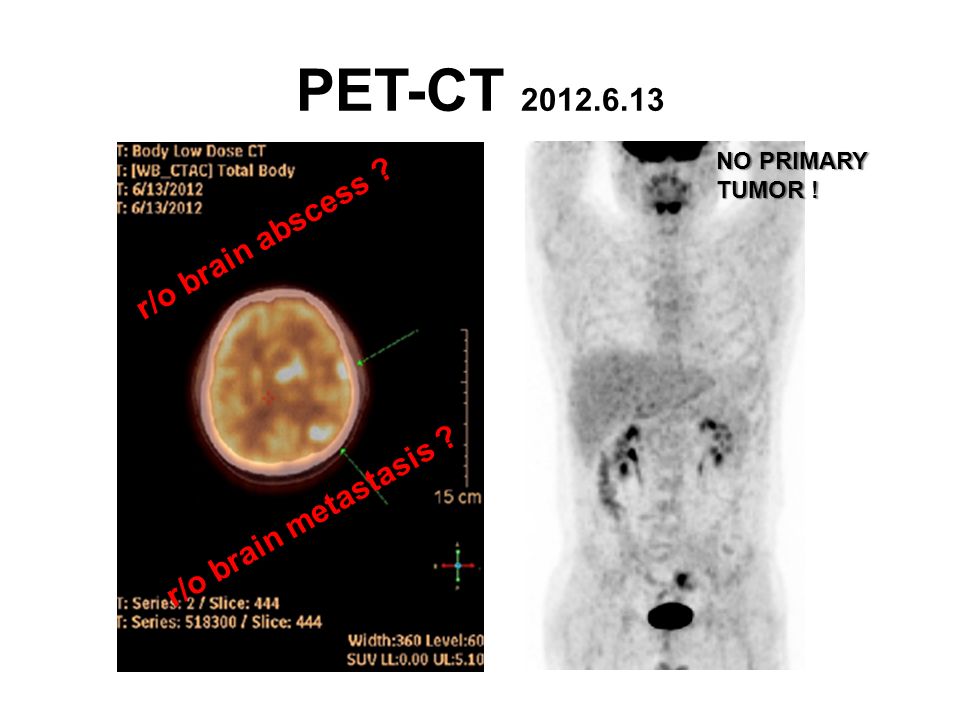 PET-CT 2012.6.13

T: Body Low Dose CT
T: [WB_CTAC] Total Body
T: 6/13/2012
T: 6/13/2012

r/o brain abscess ?

r/o brain metastasis ?

15 cm

T: Series: 2 / Slice: 444
T: Series: 518300 / Slice: 444

Width:360 Level:60
SUV LL:0.00 UL:5.10

NO PRIMARY TUMOR !